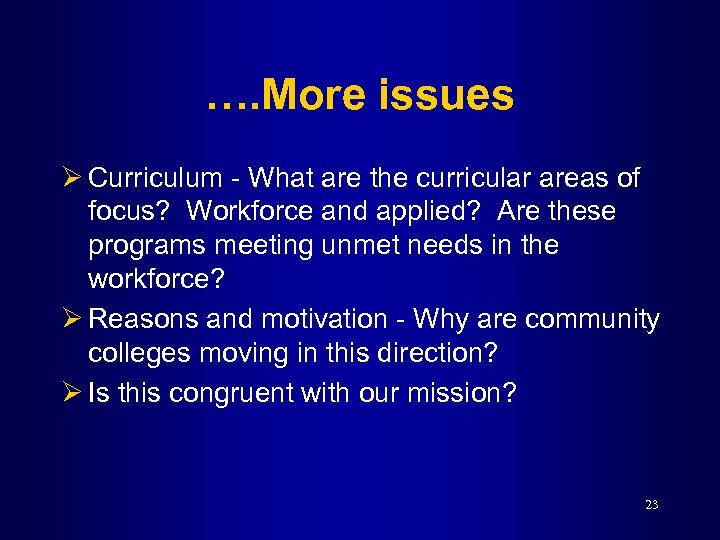 ….More issues

➢ Curriculum - What are the curricular areas of focus? Workforce and applied? Are these programs meeting unmet needs in the workforce?

➢ Reasons and motivation - Why are community colleges moving in this direction?

➢ Is this congruent with our mission?

23